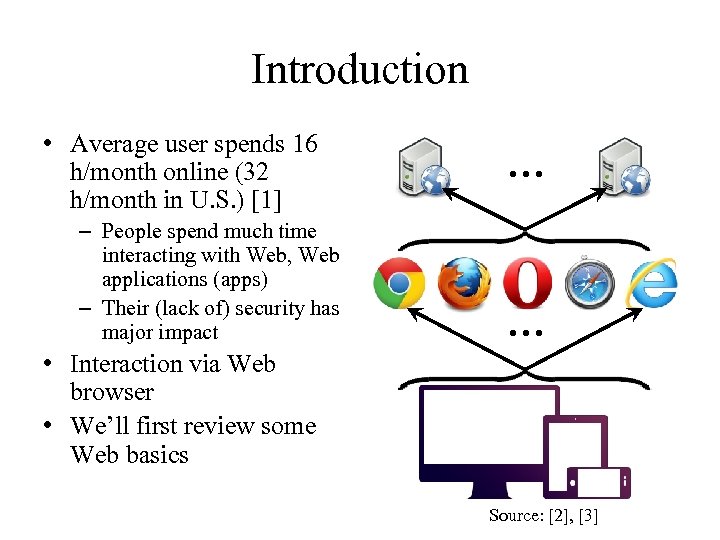 Introduction

• Average user spends 16 h/month online (32 h/month in U.S.) [1]
– People spend much time interacting with Web, Web applications (apps)
– Their (lack of) security has major impact
• Interaction via Web browser
• We'll first review some Web basics

…

…

Source: [2], [3]